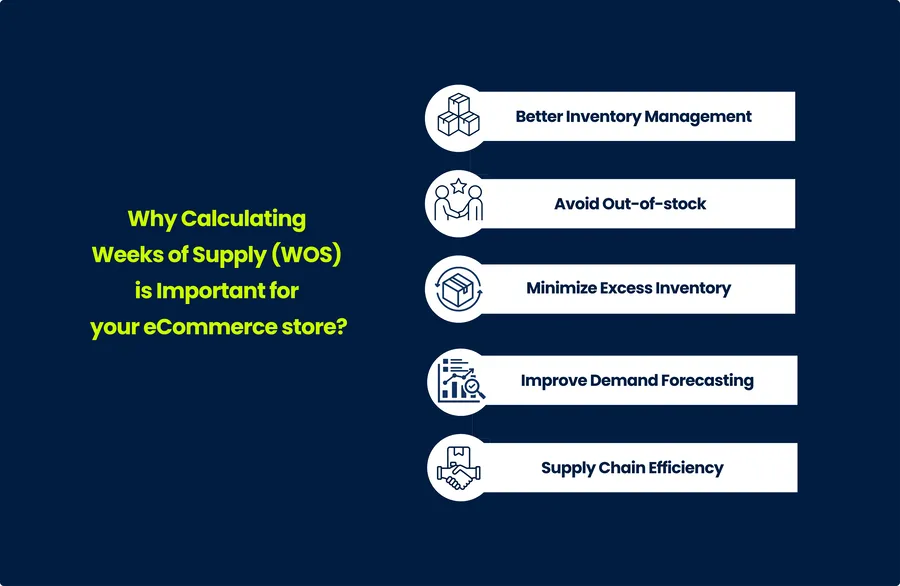 Why Calculating Weeks of Supply (WOS) is Important for your eCommerce store?

Better Inventory Management

Avoid Out-of-stock

Minimize Excess Inventory

Improve Demand Forecasting

Supply Chain Efficiency